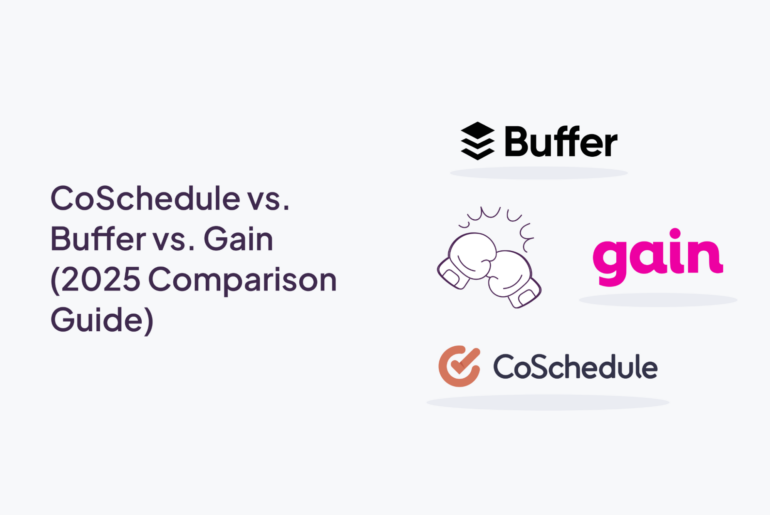 CoSchedule vs. Buffer vs. Gain (2025 Comparison Guide)

Buffer

gain

CoSchedule